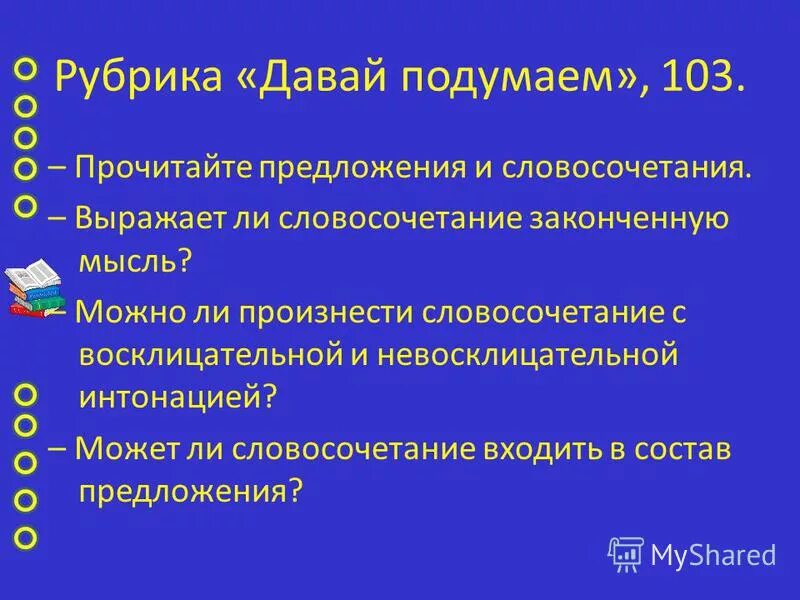 Рубрика «Давай подумаем», 103.

– Прочитайте предложения и словосочетания.

– Выражает ли словосочетание законченную мысль?

– Можно ли произнести словосочетание с восклицательной и невосклицательной интонацией?

– Может ли словосочетание входить в состав предложения?

MyShared